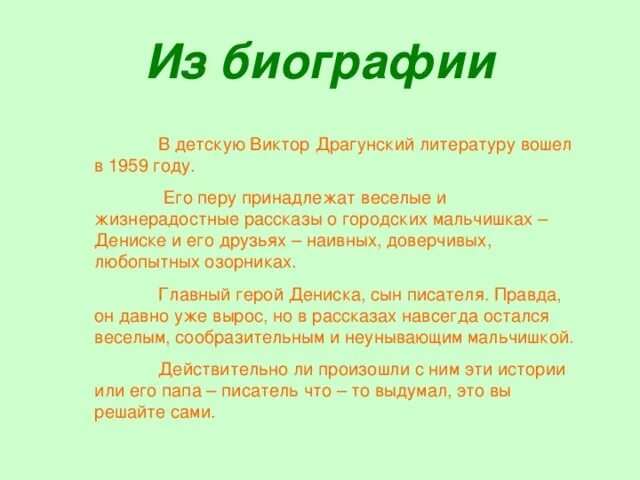 Из биографии

В детскую Виктор Драгунский литературу вошел в 1959 году.

Его перу принадлежат веселые и жизнерадостные рассказы о городских мальчишках – Дениске и его друзьях – наивных, доверчивых, любопытных озорниках.

Главный герой Дениска, сын писателя. Правда, он давно уже вырос, но в рассказах навсегда остался веселым, сообразительным и неунывающим мальчишкой.

Действительно ли произошли с ним эти истории или его папа – писатель что – то выдумал, это вы решайте сами.